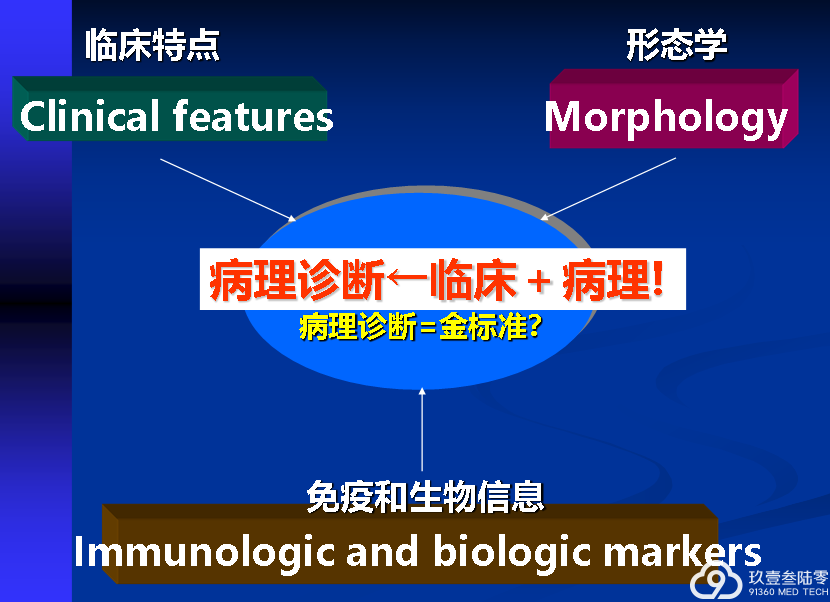 临床特点

Clinical features

形态学

Morphology

病理诊断←临床 + 病理!

病理诊断=金标准?

免疫和生物信息

Immunologic and biologic markers

玖壹叁陆零
91360 MED TECH